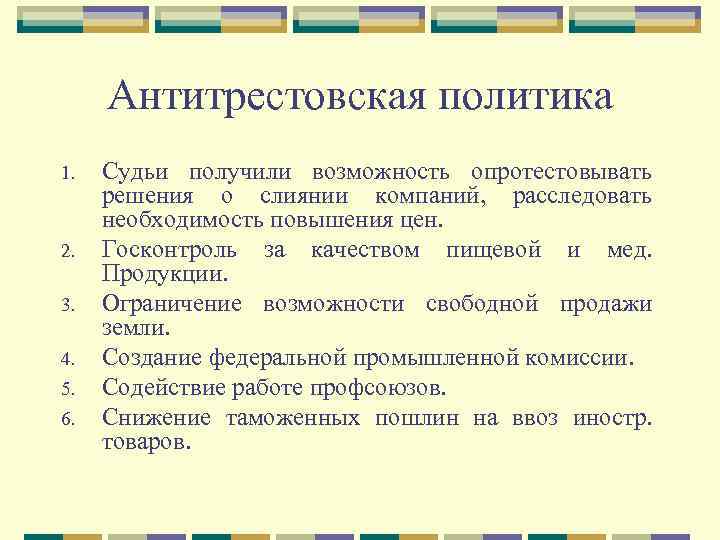 Антитрестовская политика

1. Судьи получили возможность опротестовывать решения о слиянии компаний, расследовать необходимость повышения цен.
2. Госконтроль за качеством пищевой и мед. Продукции.
3. Ограничение возможности свободной продажи земли.
4. Создание федеральной промышленной комиссии.
5. Содействие работе профсоюзов.
6. Снижение таможенных пошлин на ввоз иностр. товаров.